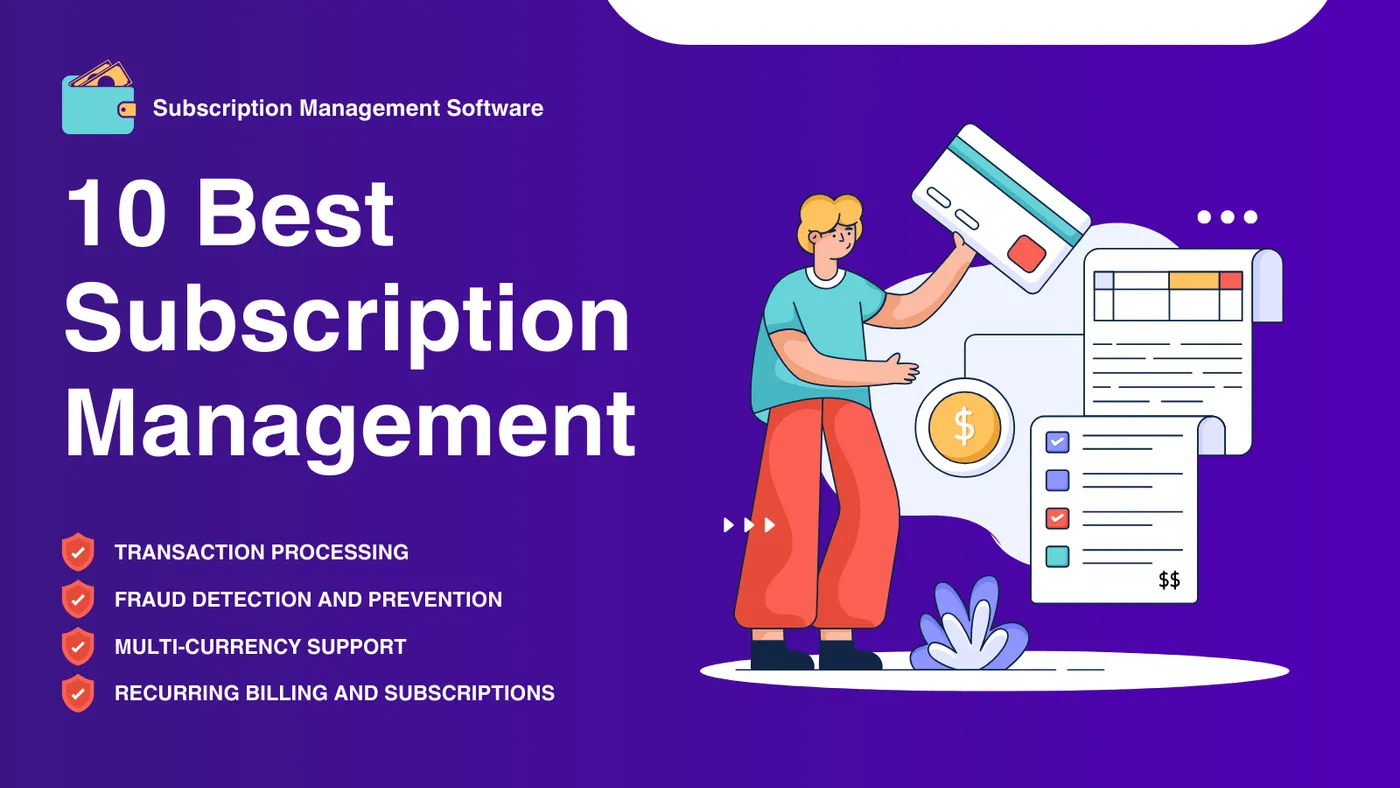 Subscription Management Software

10 Best Subscription Management

TRANSACTION PROCESSING
FRAUD DETECTION AND PREVENTION
MULTI-CURRENCY SUPPORT
RECURRING BILLING AND SUBSCRIPTIONS

$

$$